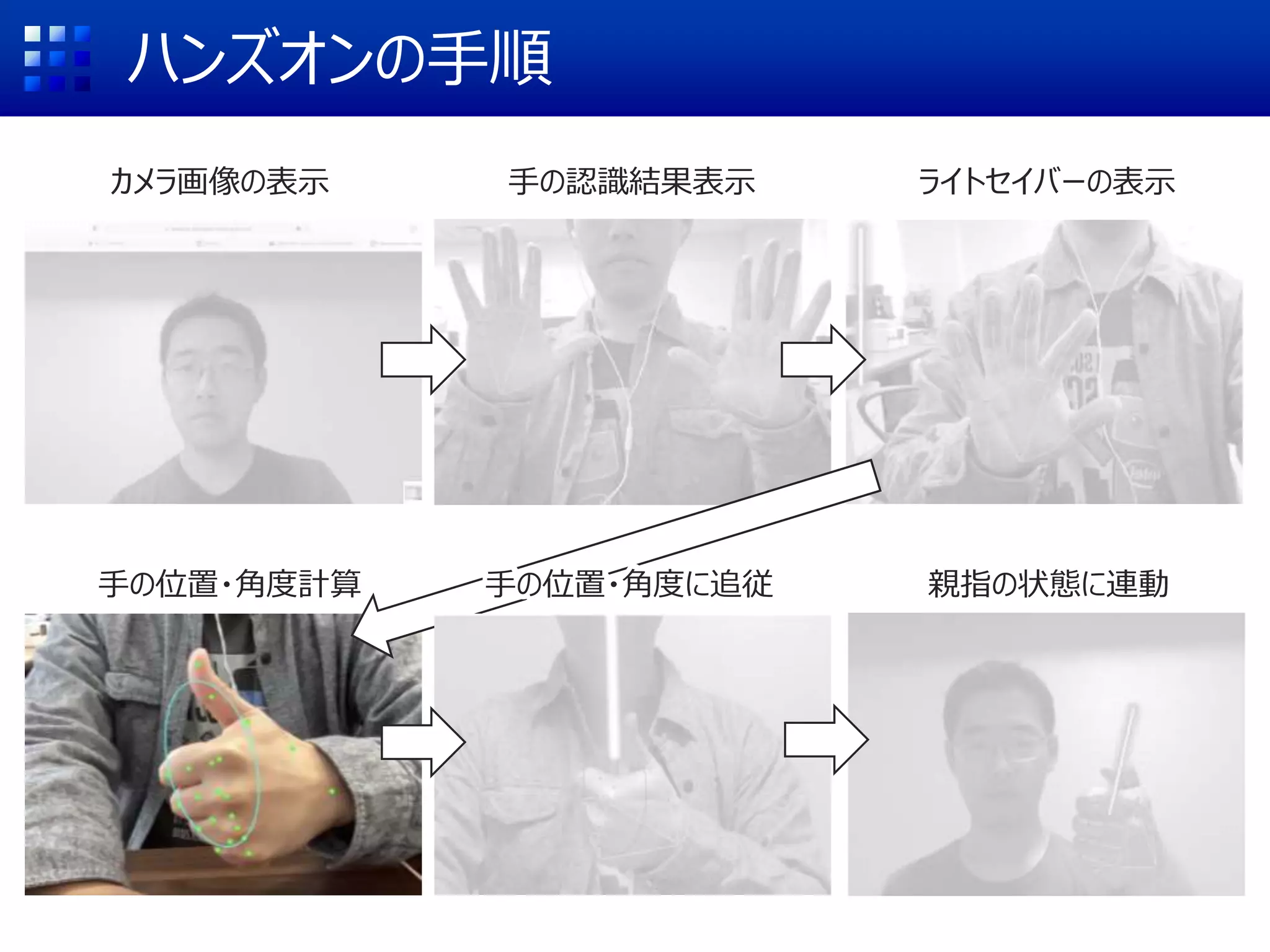 ハンズオンの手順

カメラ画像の表示

手の認識結果表示

ライトセイバーの表示

手の位置・角度計算

手の位置・角度に追従

親指の状態に連動